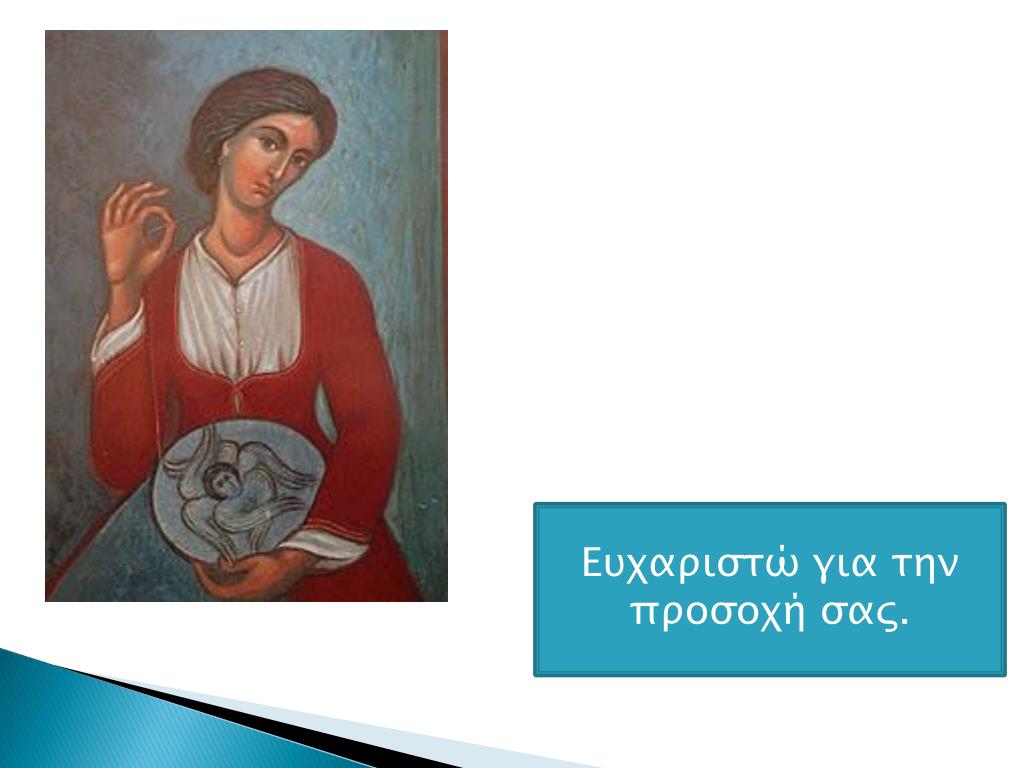 Ευχαριστώ για την προσοχή σας.